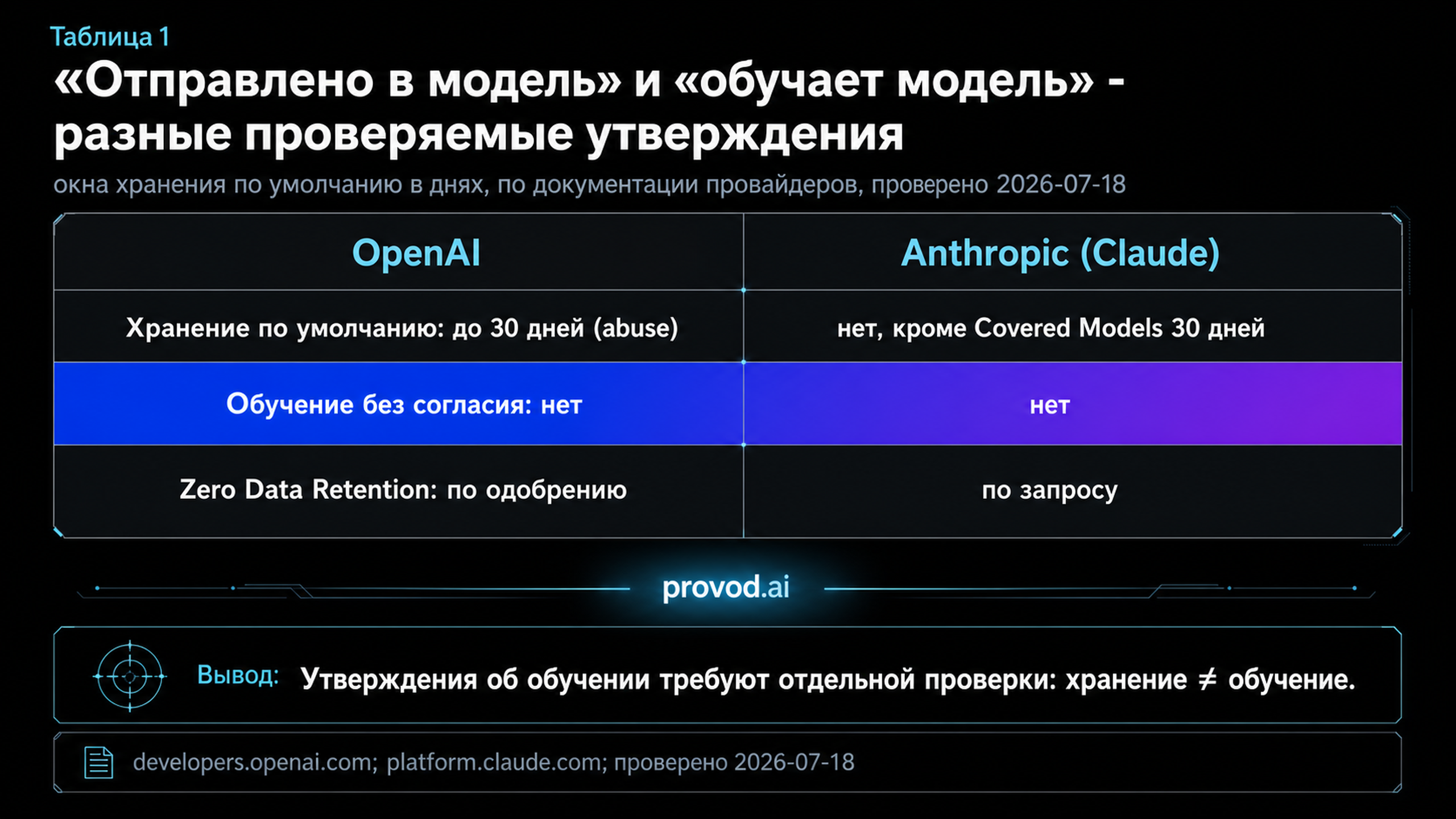 Таблица 1

«Отправлено в модель» и «обучает модель» - разные проверяемые утверждения

окна хранения по умолчанию в днях, по документации провайдеров, проверено 2026-07-18

| OpenAI | Anthropic (Claude) |
|---|---|
| Хранение по умолчанию: до 30 дней (abuse) | нет, кроме Covered Models 30 дней |
| Обучение без согласия: нет | нет |
| Zero Data Retention: по одобрению | по запросу |

provod.ai

Вывод: Утверждения об обучении требуют отдельной проверки: хранение $\neq$ обучение.

developers.openai.com; platform.claude.com; проверено 2026-07-18